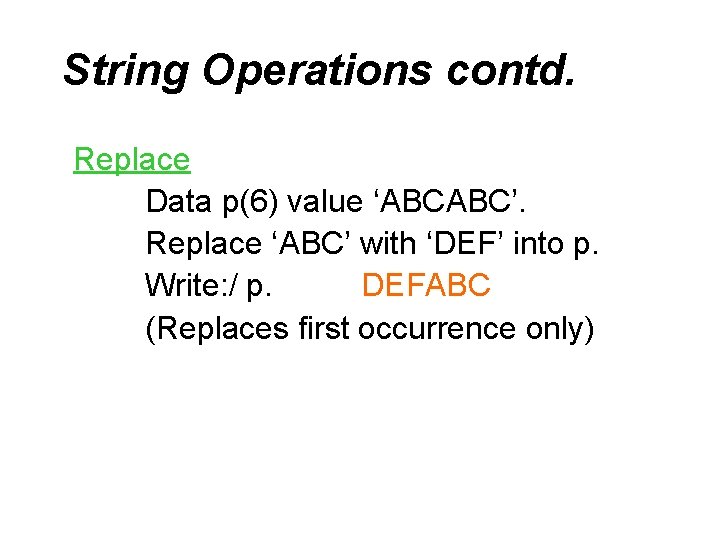 String Operations contd.

Replace

Data p(6) value ‘ABCABC’.
Replace ‘ABC’ with ‘DEF’ into p.
Write:/ p. DEFABC
(Replaces first occurrence only)